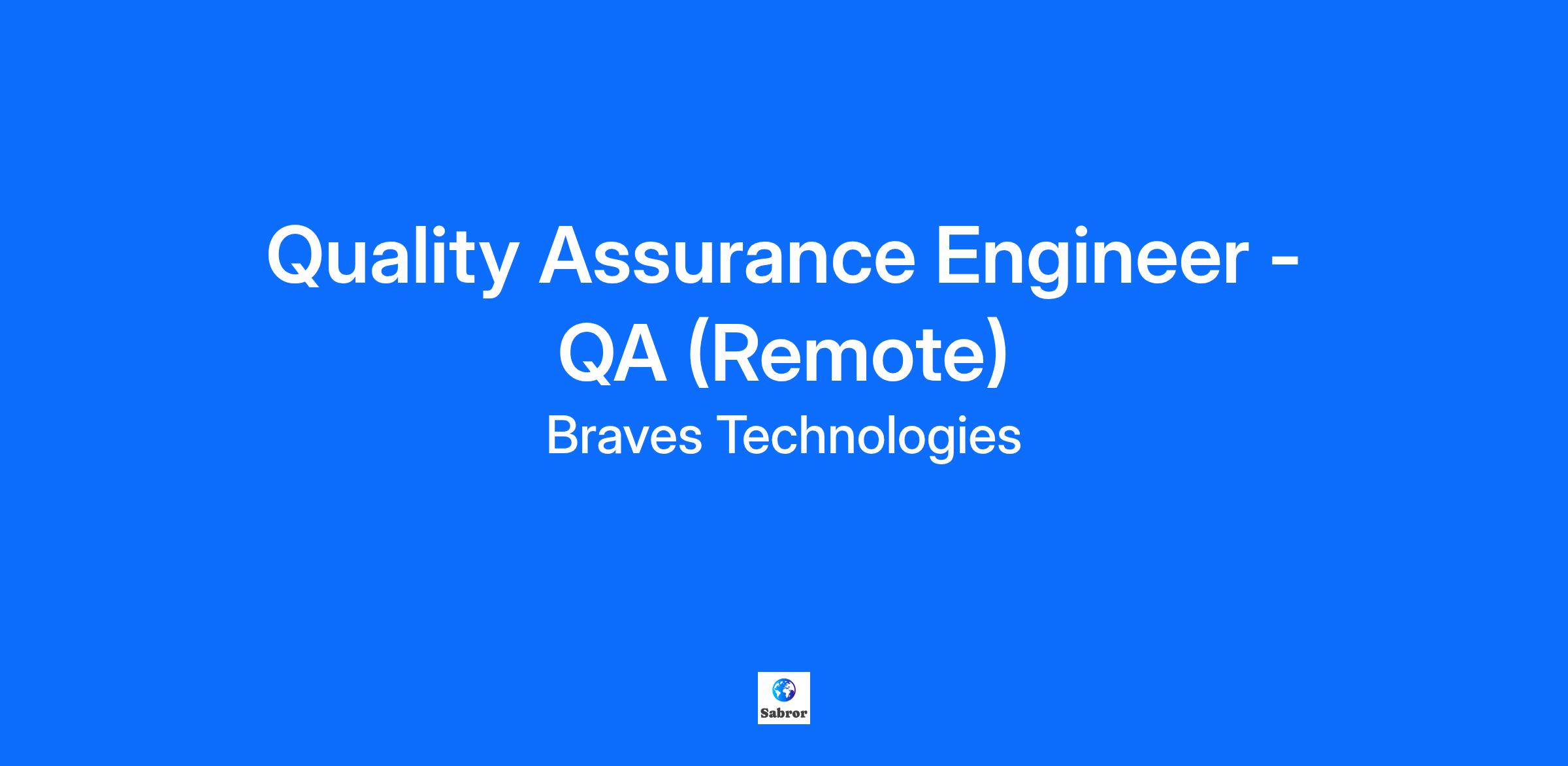 Quality Assurance Engineer - QA (Remote)

Braves Technologies

Sabror